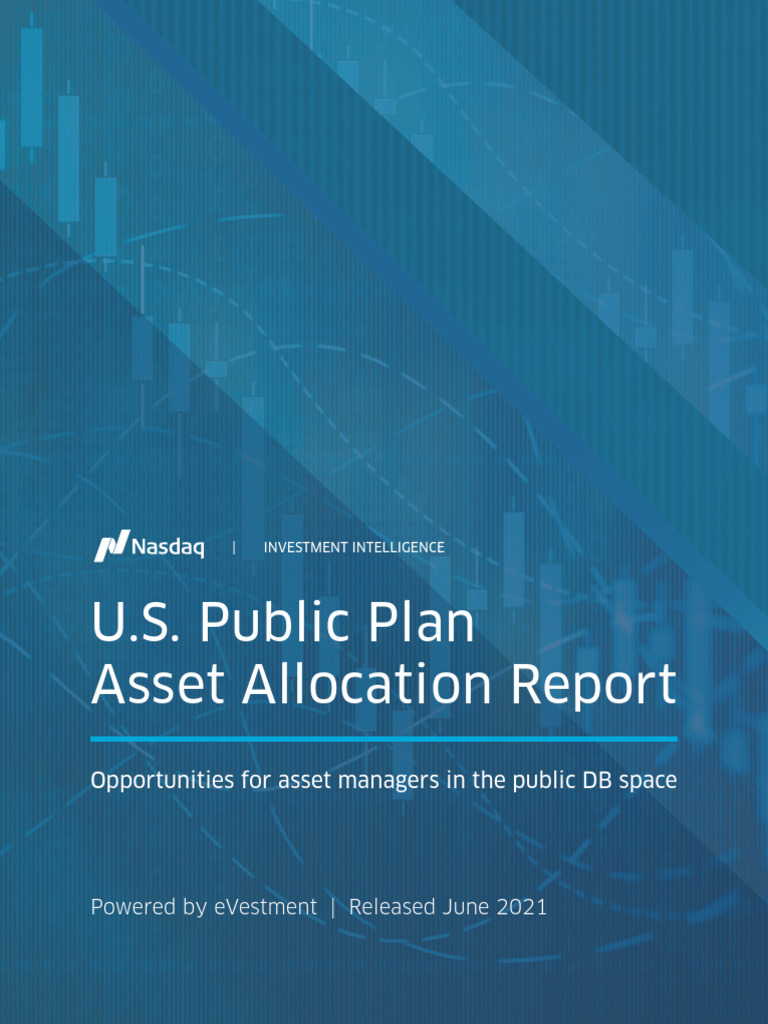 Nasdaq | INVESTMENT INTELLIGENCE

U.S. Public Plan Asset Allocation Report

Opportunities for asset managers in the public DB space

Powered by eVestment | Released June 2021